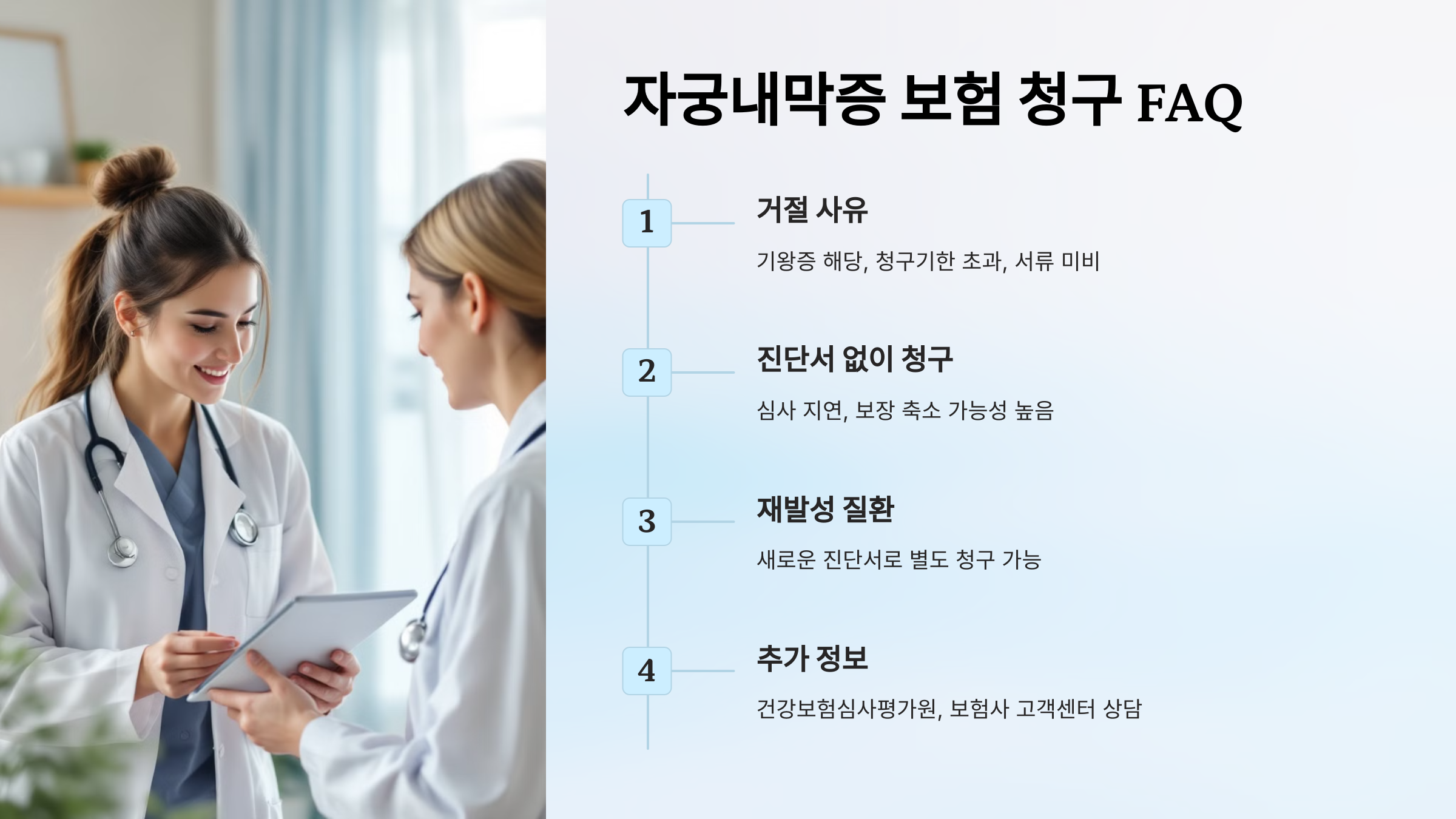 자궁내막증 보험 청구 FAQ

1
거절 사유
기왕증 해당, 청구기한 초과, 서류 미비

2
진단서 없이 청구
심사 지연, 보장 축소 가능성 높음

3
재발성 질환
새로운 진단서로 별도 청구 가능

4
추가 정보
건강보험심사평가원, 보험사 고객센터 상담